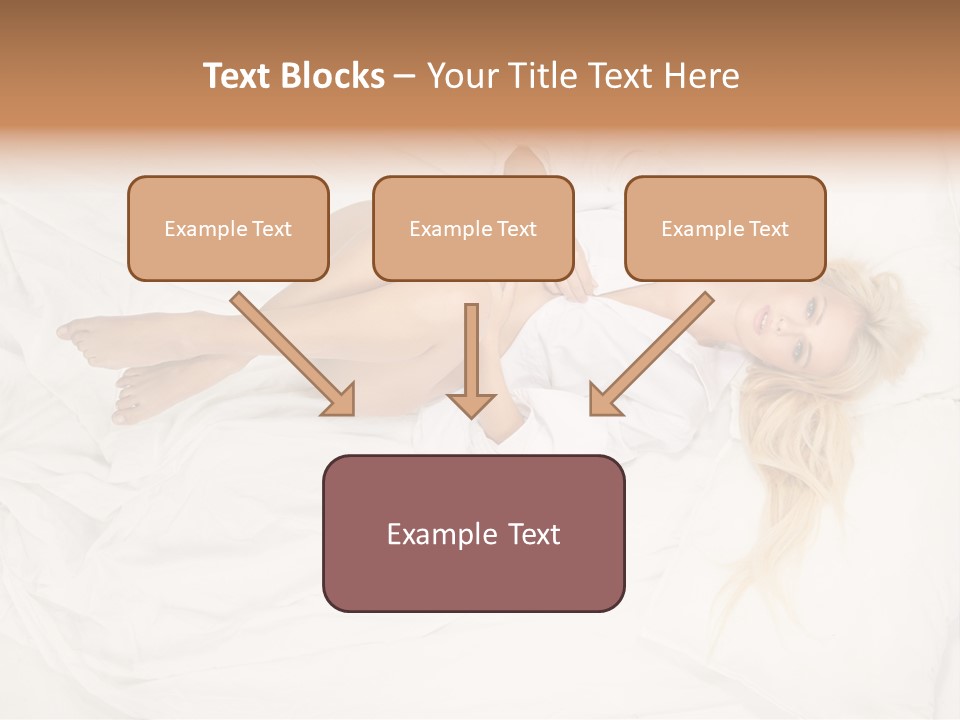 Text Blocks – Your Title Text Here

Example Text

Example Text

Example Text

Example Text